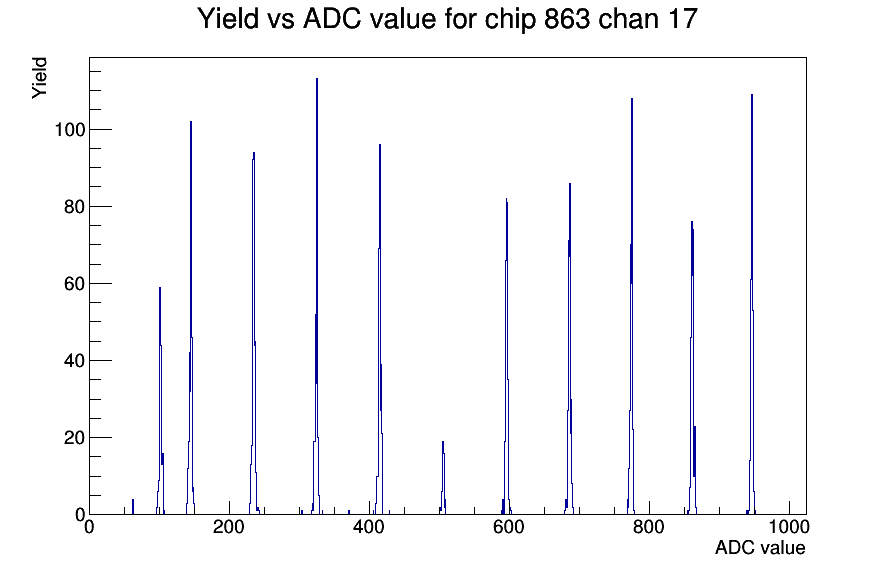 Yield vs ADC value for chip 863 chan 17

Yield

100
80
60
40
20
0

0
200
400
600
800
1000

ADC value